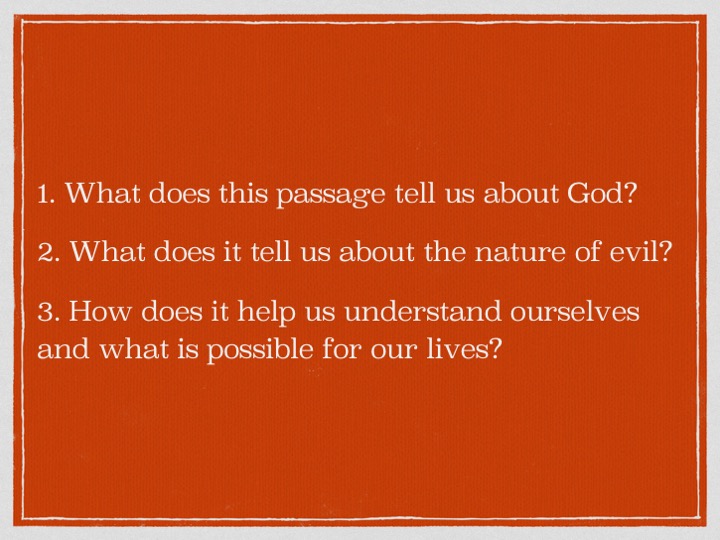 1. What does this passage tell us about God?

2. What does it tell us about the nature of evil?

3. How does it help us understand ourselves and what is possible for our lives?